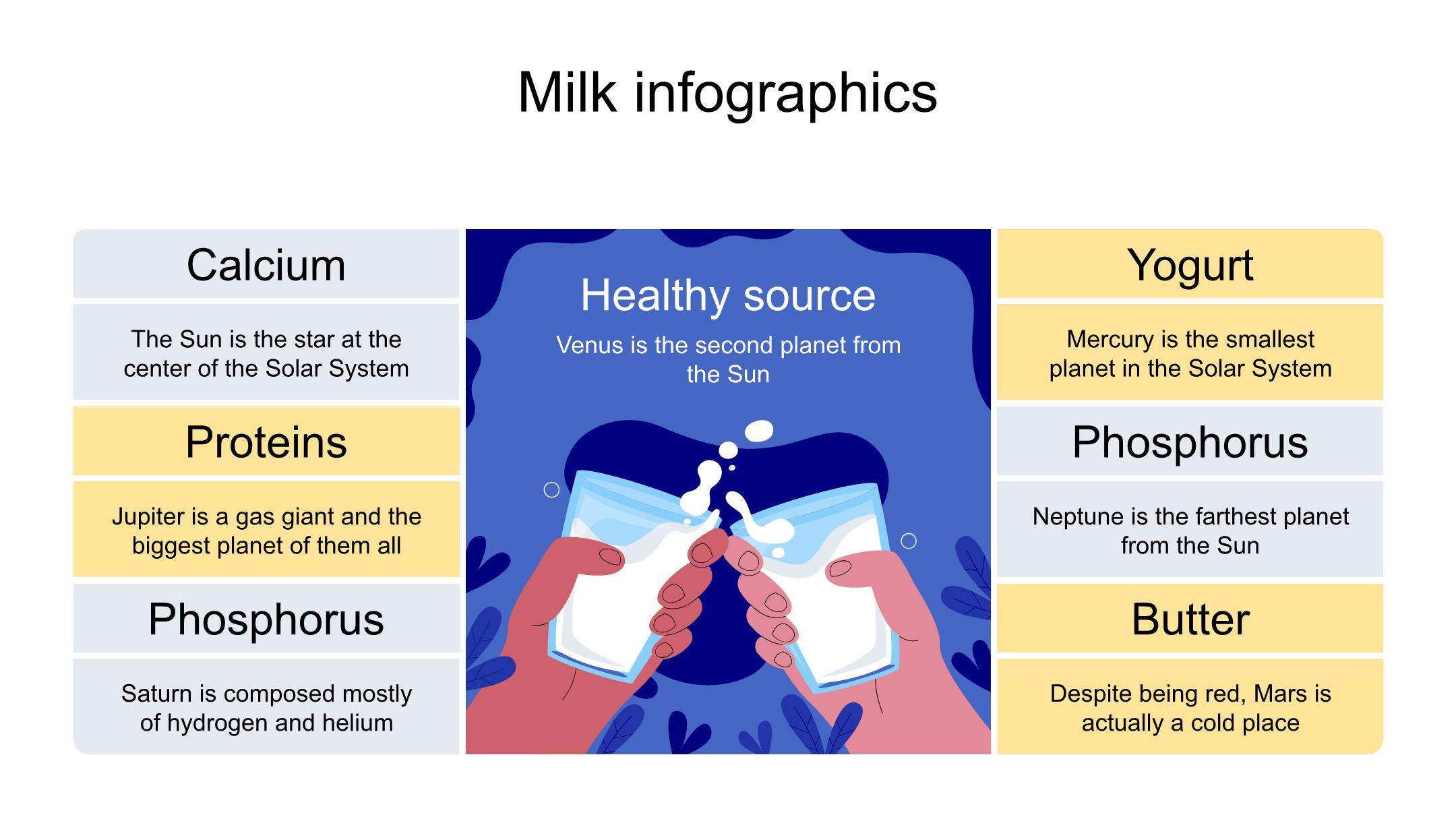 Milk infographics

Calcium

The Sun is the star at the center of the Solar System

Proteins

Jupiter is a gas giant and the biggest planet of them all

Phosphorus

Saturn is composed mostly of hydrogen and helium

Healthy source

Venus is the second planet from the Sun

Yogurt

Mercury is the smallest planet in the Solar System

Phosphorus

Neptune is the farthest planet from the Sun

Butter

Despite being red, Mars is actually a cold place